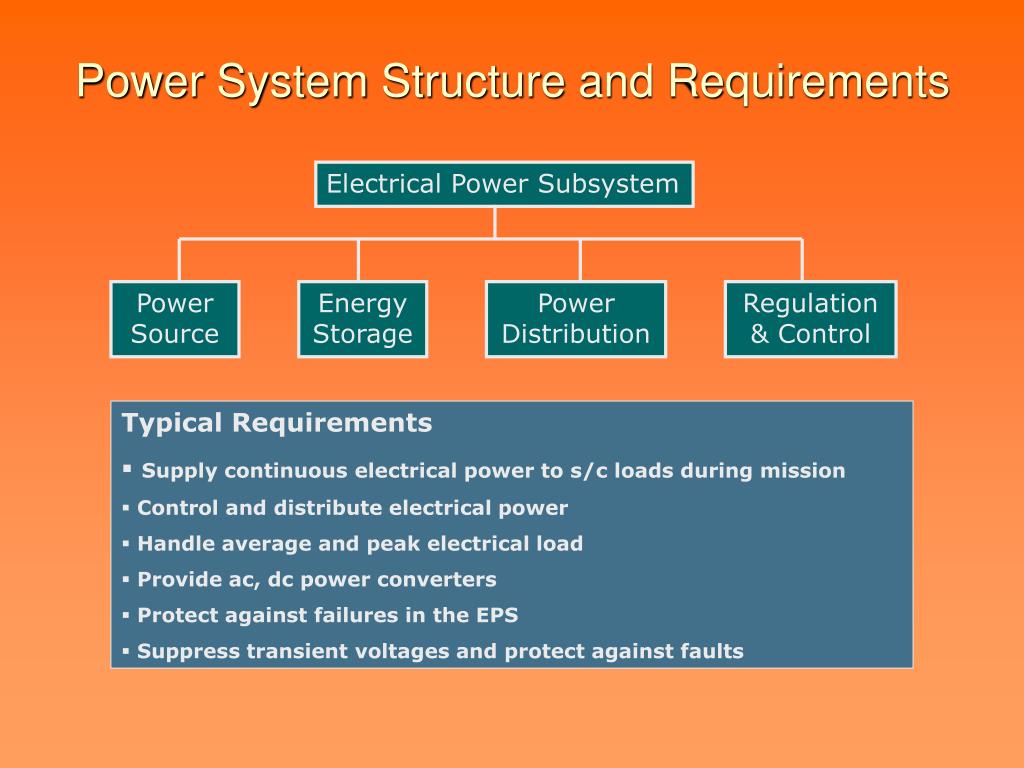 Power System Structure and Requirements

Electrical Power Subsystem

Power Source

Energy Storage

Power Distribution

Regulation & Control

Typical Requirements

▪ Supply continuous electrical power to s/c loads during mission

▪ Control and distribute electrical power

▪ Handle average and peak electrical load

▪ Provide ac, dc power converters

▪ Protect against failures in the EPS

▪ Suppress transient voltages and protect against faults